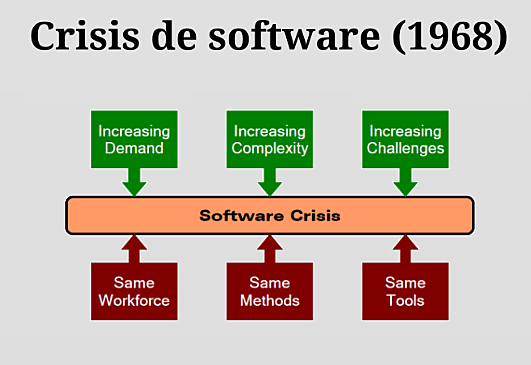 Crisis de software (1968)

Increasing Demand

Increasing Complexity

Increasing Challenges

Software Crisis

Same Workforce

Same Methods

Same Tools